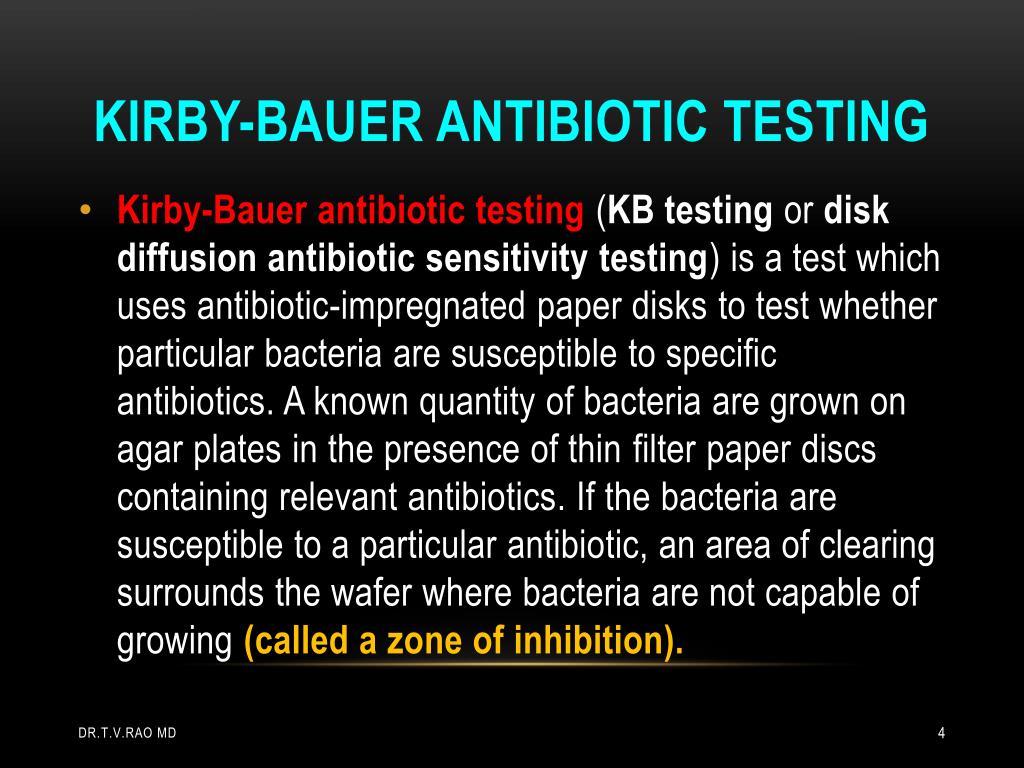 KIRBY-BAUER ANTIBIOTIC TESTING

• Kirby-Bauer antibiotic testing (KB testing or disk diffusion antibiotic sensitivity testing) is a test which uses antibiotic-impregnated paper disks to test whether particular bacteria are susceptible to specific antibiotics. A known quantity of bacteria are grown on agar plates in the presence of thin filter paper discs containing relevant antibiotics. If the bacteria are susceptible to a particular antibiotic, an area of clearing surrounds the wafer where bacteria are not capable of growing (called a zone of inhibition).

DR.T.V.RAO MD

4